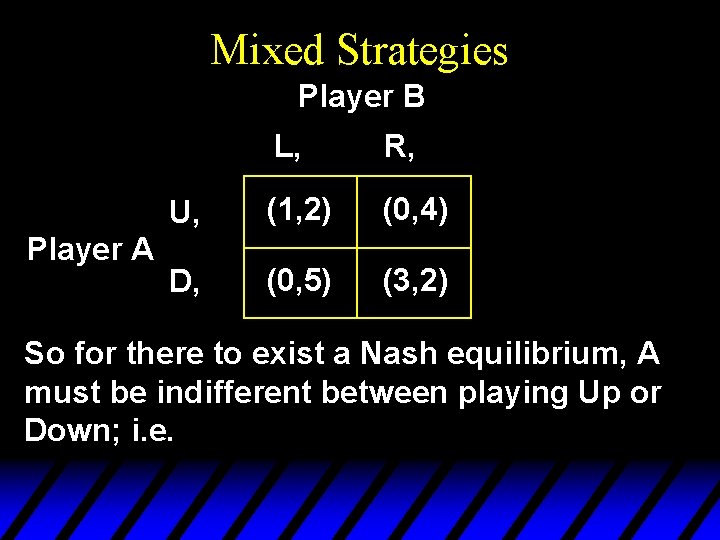 Mixed Strategies

Player B

|  |  | L, | R, |
|---|---|---|---|
| Player A | U, | (1,2) | (0,4) |
|  | D, | (0,5) | (3,2) |

So for there to exist a Nash equilibrium, A must be indifferent between playing Up or Down; i.e.